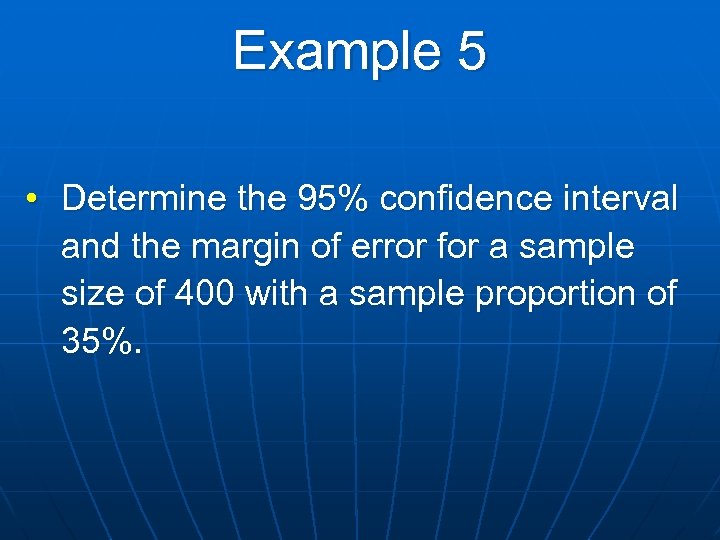 Example 5

• Determine the 95% confidence interval and the margin of error for a sample size of 400 with a sample proportion of 35%.